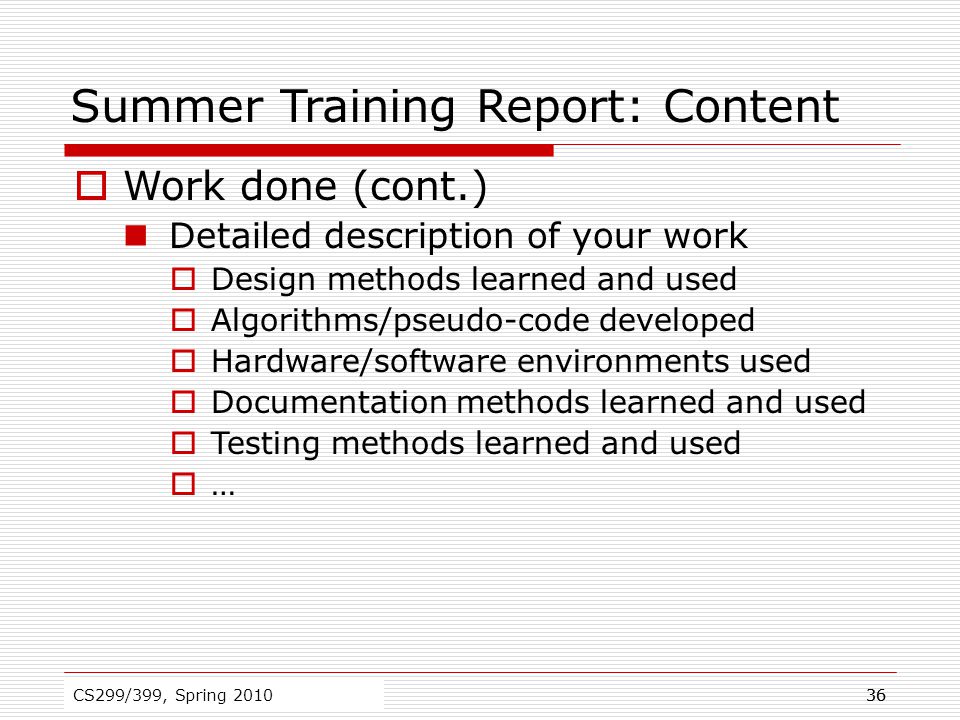 Summer Training Report: Content

Work done (cont.)

Detailed description of your work

Design methods learned and used

Algorithms/pseudo-code developed

Hardware/software environments used

Documentation methods learned and used

Testing methods learned and used

…

CS299/399, Spring 2010

36